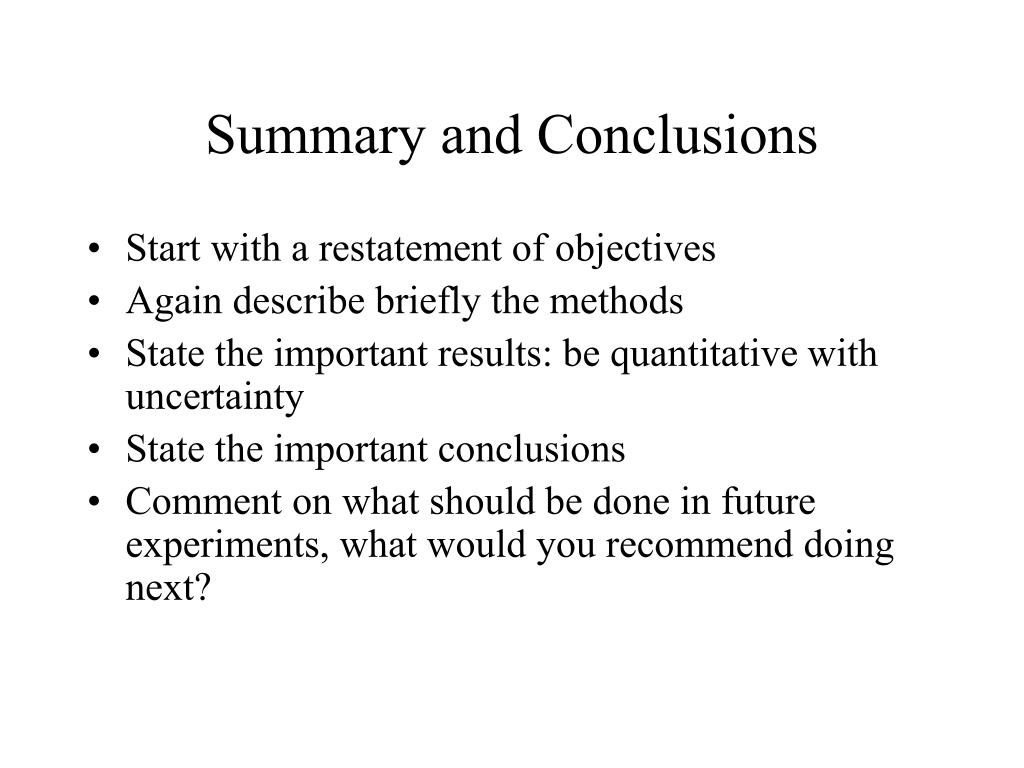 Summary and Conclusions

• Start with a restatement of objectives
• Again describe briefly the methods
• State the important results: be quantitative with uncertainty
• State the important conclusions
• Comment on what should be done in future experiments, what would you recommend doing next?